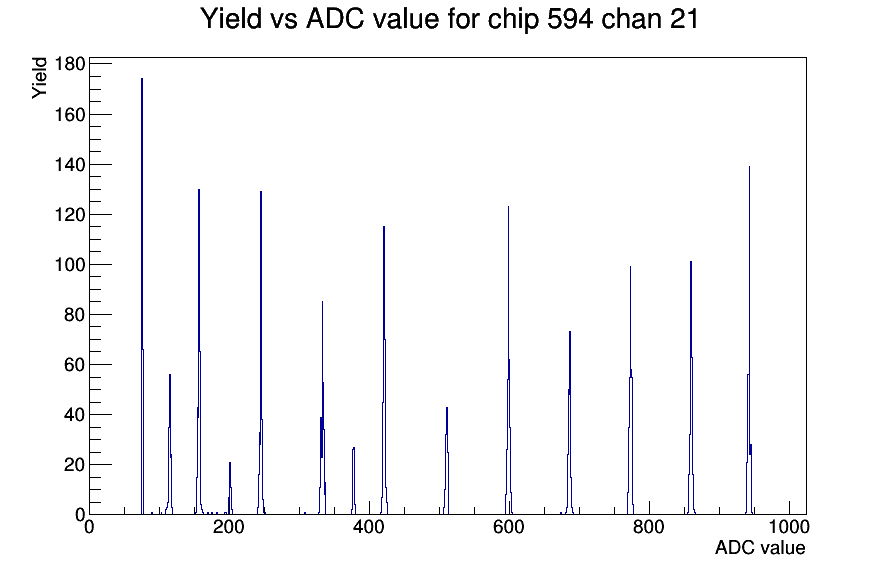 Yield vs ADC value for chip 594 chan 21

Yield

180
160
140
120
100
80
60
40
20
0

0
200
400
600
800
1000

ADC value